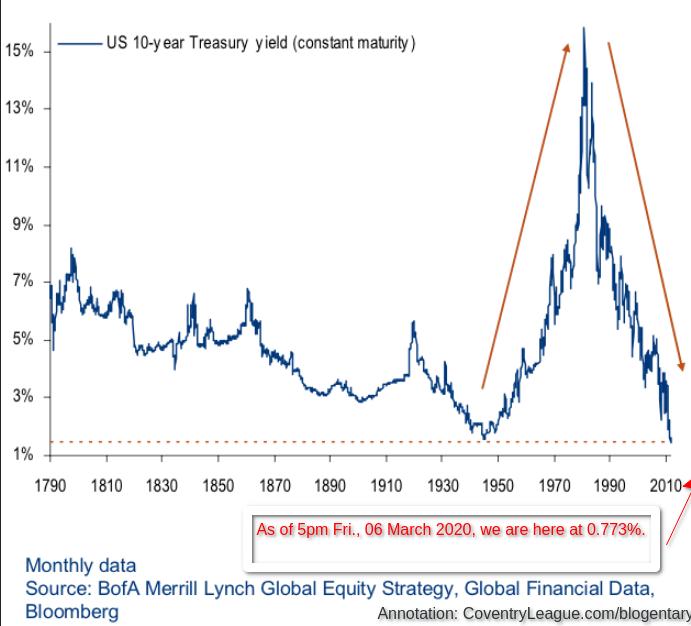 US 10-year Treasury yield (constant maturity)

15%
13%
11%
9%
7%
5%
3%
1%

1790 1810 1830 1850 1870 1890 1910 1930 1950 1970 1990 2010

As of 5pm Fri., 06 March 2020, we are here at 0.773%.

Monthly data
Source: BofA Merrill Lynch Global Equity Strategy, Global Financial Data, Bloomberg

Annotation: CoventryLeague.com/blogentary